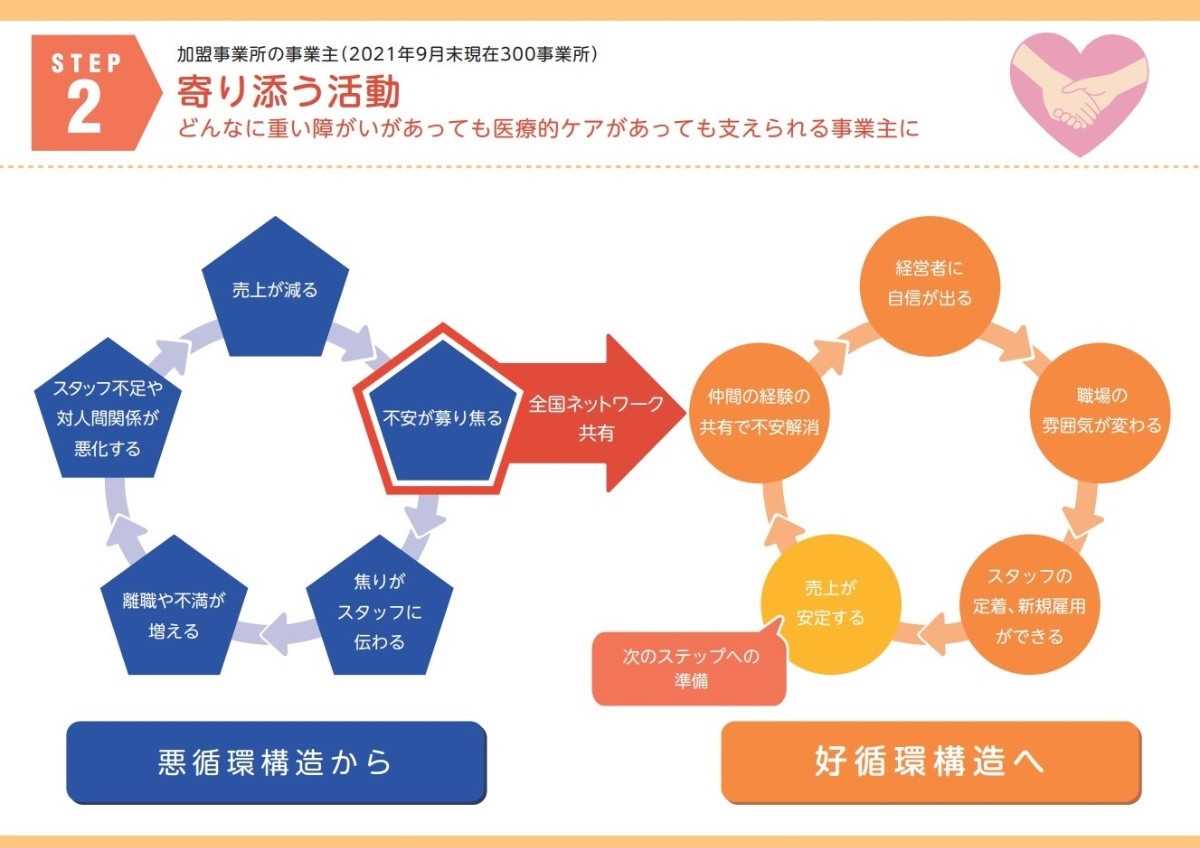 STEP 2

加盟事業所の事業主（2021年9月末現在300事業所）

寄り添う活動

どんなに重い障がいがあっても医療的ケアがあっても支えられる事業主に

売上が減る

不安が募り焦る

焦りがスタッフに伝わる

離職や不満が増える

スタッフ不足や対人間関係が悪化する

全国ネットワーク共有

経営者に自信が出る

職場の雰囲気が変わる

スタッフの定着、新規雇用ができる

売上が安定する

仲間の経験の共有で不安解消

次のステップへの準備

悪循環構造から

好循環構造へ